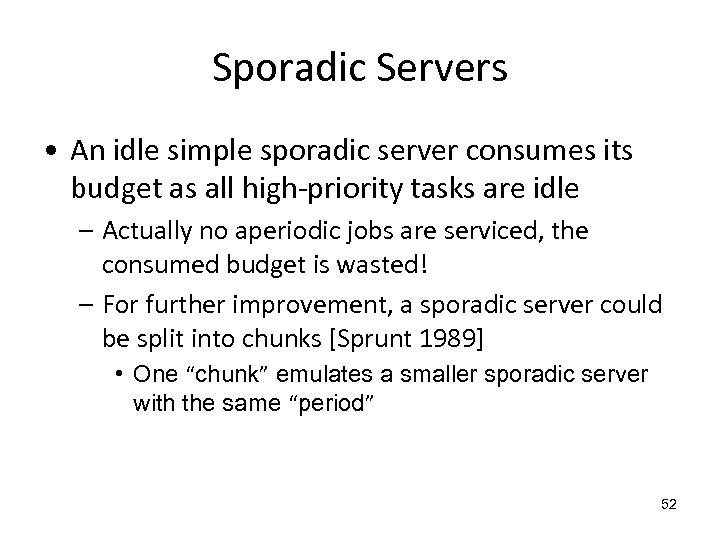 Sporadic Servers

• An idle simple sporadic server consumes its budget as all high-priority tasks are idle

– Actually no aperiodic jobs are serviced, the consumed budget is wasted!

– For further improvement, a sporadic server could be split into chunks [Sprunt 1989]

• One “chunk” emulates a smaller sporadic server with the same “period”

52